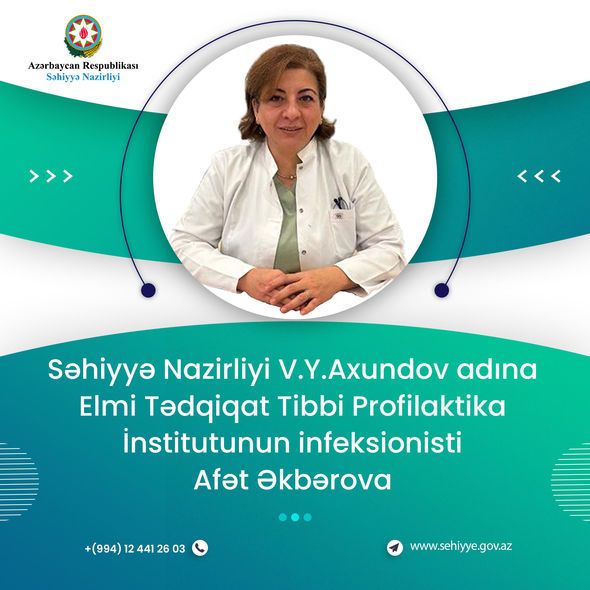 Azərbaycan Respublikası
Səhiyyə Nazirliyi

>>>

<<<

Səhiyyə Nazirliyi V.Y.Axundov adına Elmi Tədqiqat Tibbi Profilaktika İnstitutunun infeksionisti Afət Əkbərova

+(994) 12 441 26 03

www.sehiyye.gov.az